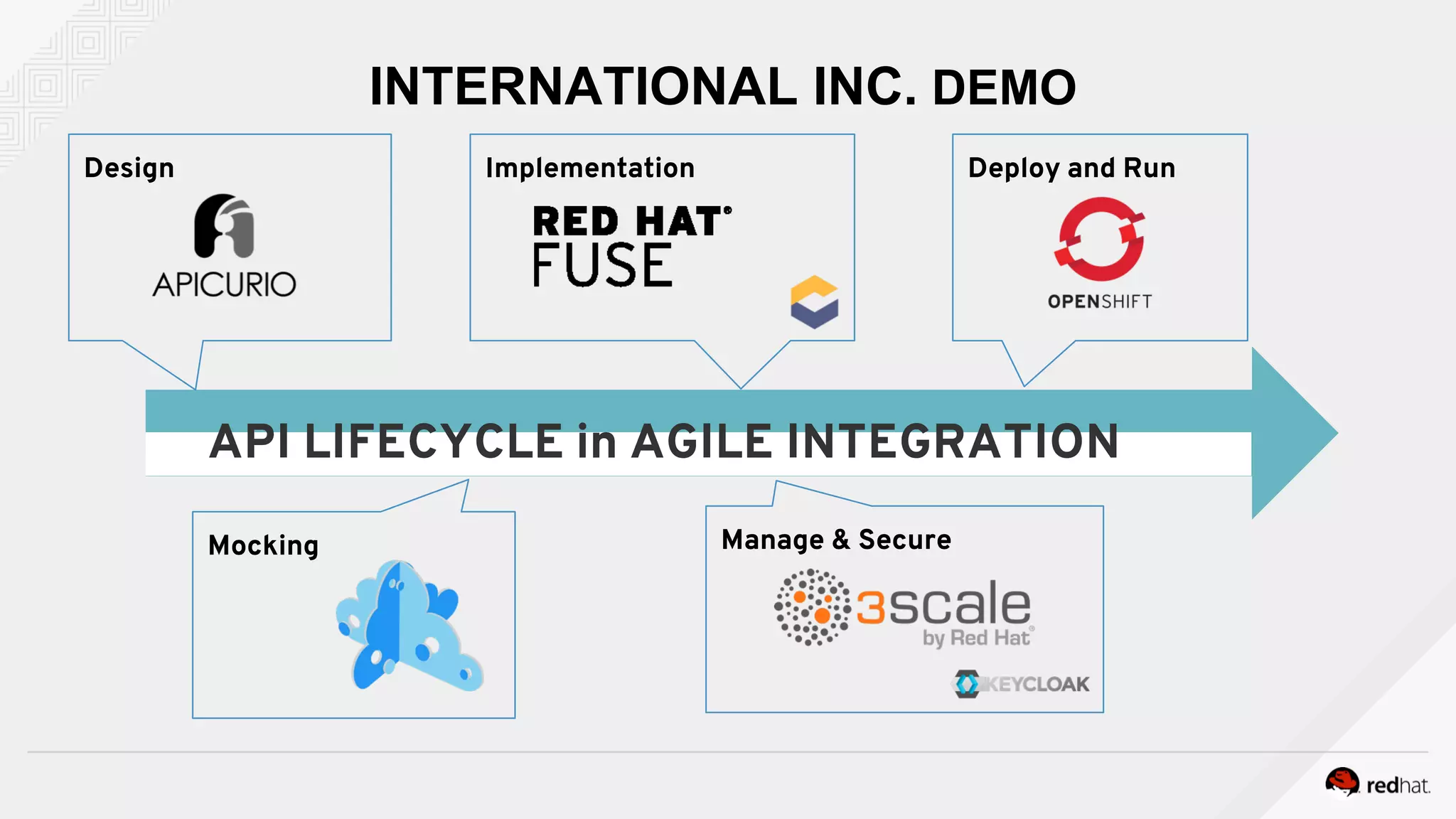 INTERNATIONAL INC. DEMO

Design

APICURIO

Implementation

RED HAT® FUSE

Deploy and Run

OPENSHIFT

API LIFECYCLE in AGILE INTEGRATION

Mocking

Manage & Secure

3scale by Red Hat®

KEYCLOAK

redhat.